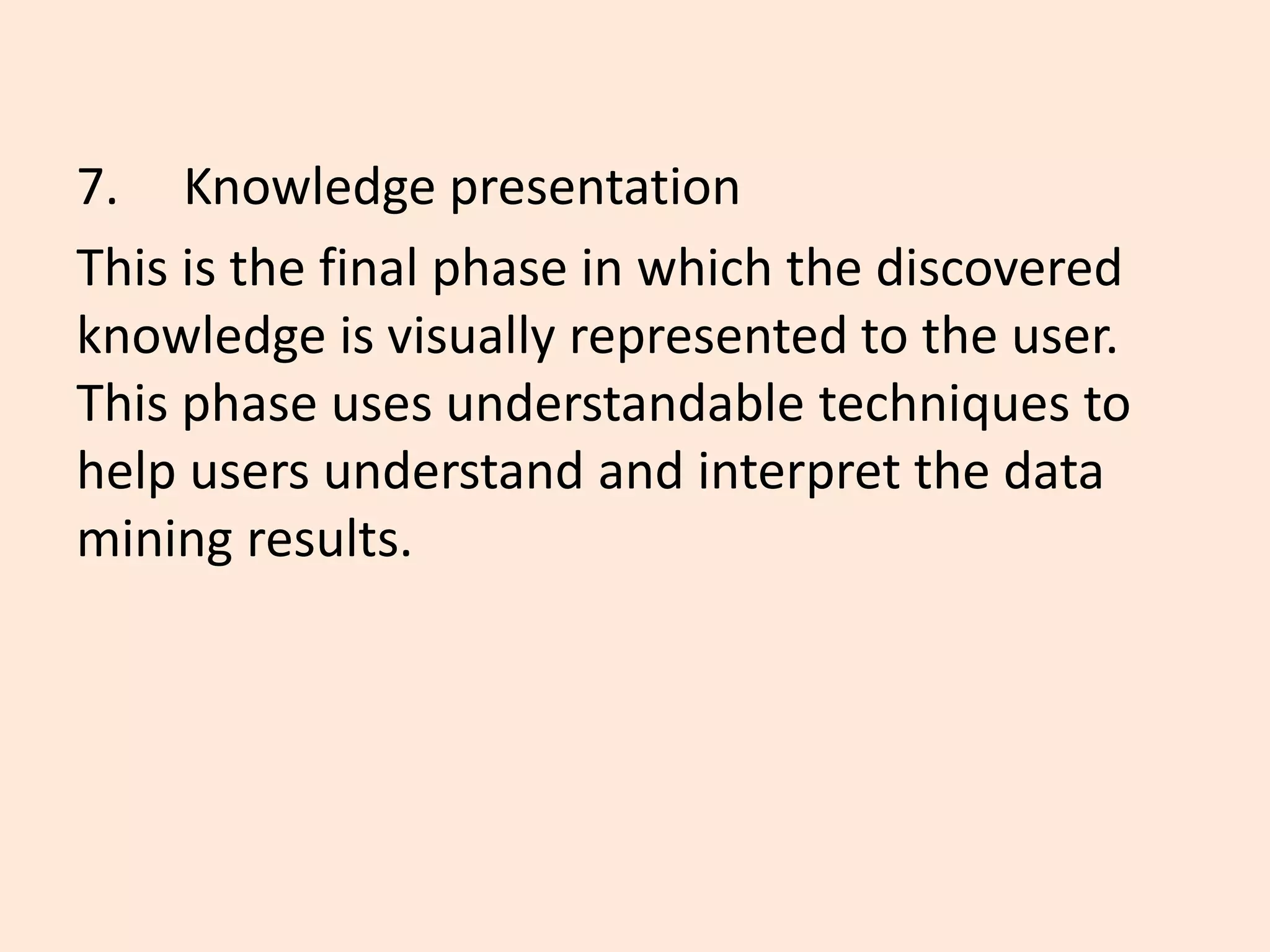 7. Knowledge presentation

This is the final phase in which the discovered knowledge is visually represented to the user. This phase uses understandable techniques to help users understand and interpret the data mining results.